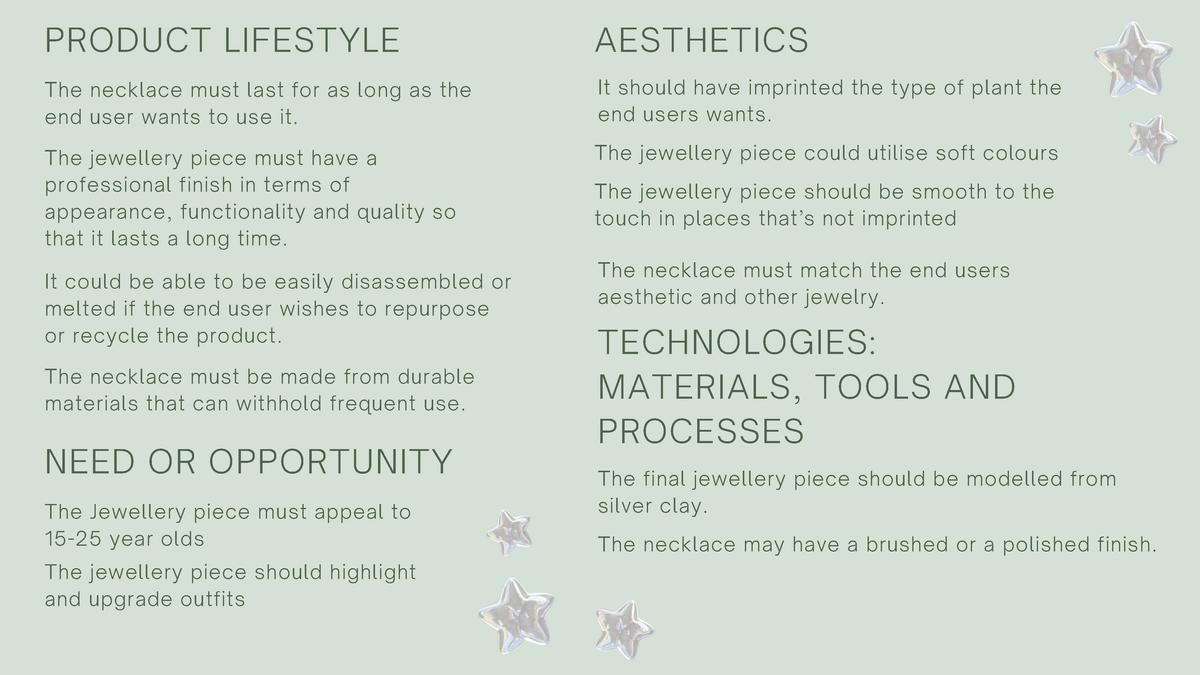 PRODUCT LIFESTYLE

The necklace must last for as long as the end user wants to use it.

The jewellery piece must have a professional finish in terms of appearance, functionality and quality so that it lasts a long time.

It could be able to be easily disassembled or melted if the end user wishes to repurpose or recycle the product.

The necklace must be made from durable materials that can withhold frequent use.

NEED OR OPPORTUNITY

The Jewellery piece must appeal to 15-25 year olds

The jewellery piece should highlight and upgrade outfits

AESTHETICS

It should have imprinted the type of plant the end users wants.

The jewellery piece could utilise soft colours

The jewellery piece should be smooth to the touch in places that's not imprinted

The necklace must match the end users aesthetic and other jewelry.

TECHNOLOGIES: MATERIALS, TOOLS AND PROCESSES

The final jewellery piece should be modelled from silver clay.

The necklace may have a brushed or a polished finish.